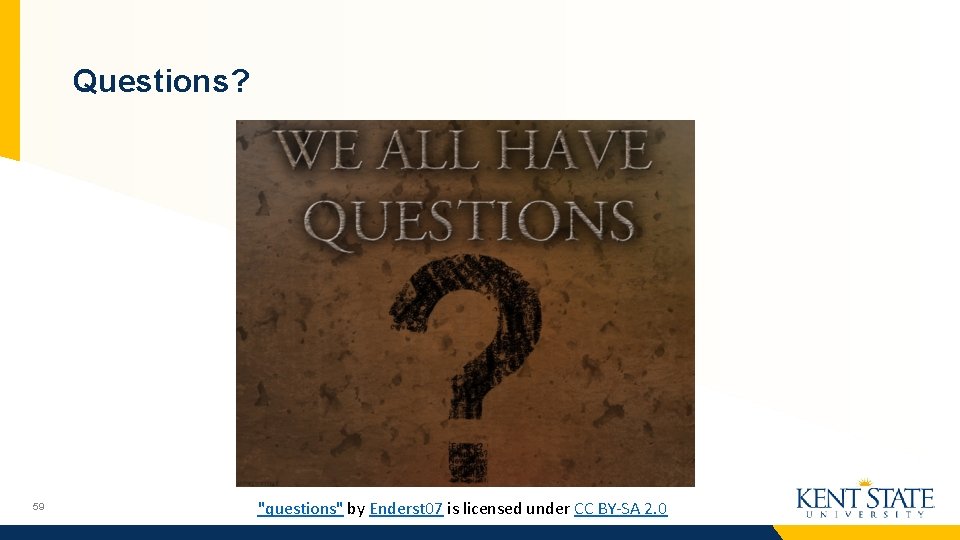 Questions?

WE ALL HAVE QUESTIONS

?

59

"questions" by Enderst07 is licensed under CC BY-SA 2.0

KENT STATE
UNIVERSITY